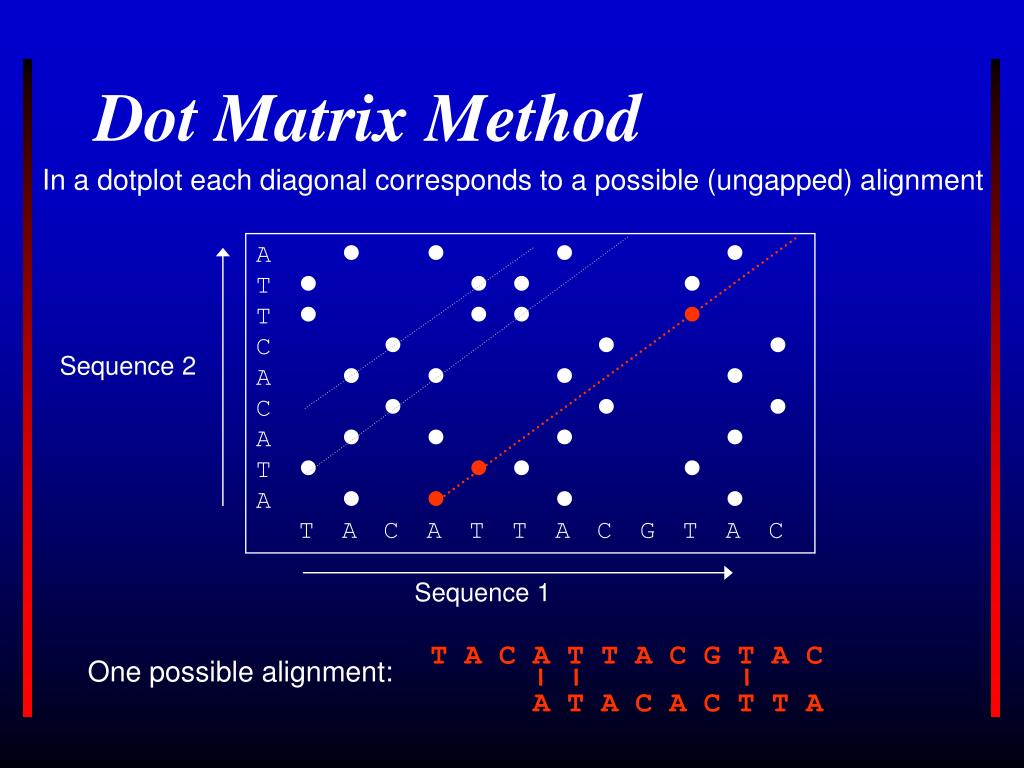 Dot Matrix Method

In a dotplot each diagonal corresponds to a possible (ungapped) alignment

Sequence 2

A
T
T
C
A
C
A
T
A

T A C A T T A C G T A C

Sequence 1

One possible alignment:

T A C A T T A C G T A C
| | |
A T A C A C T T A